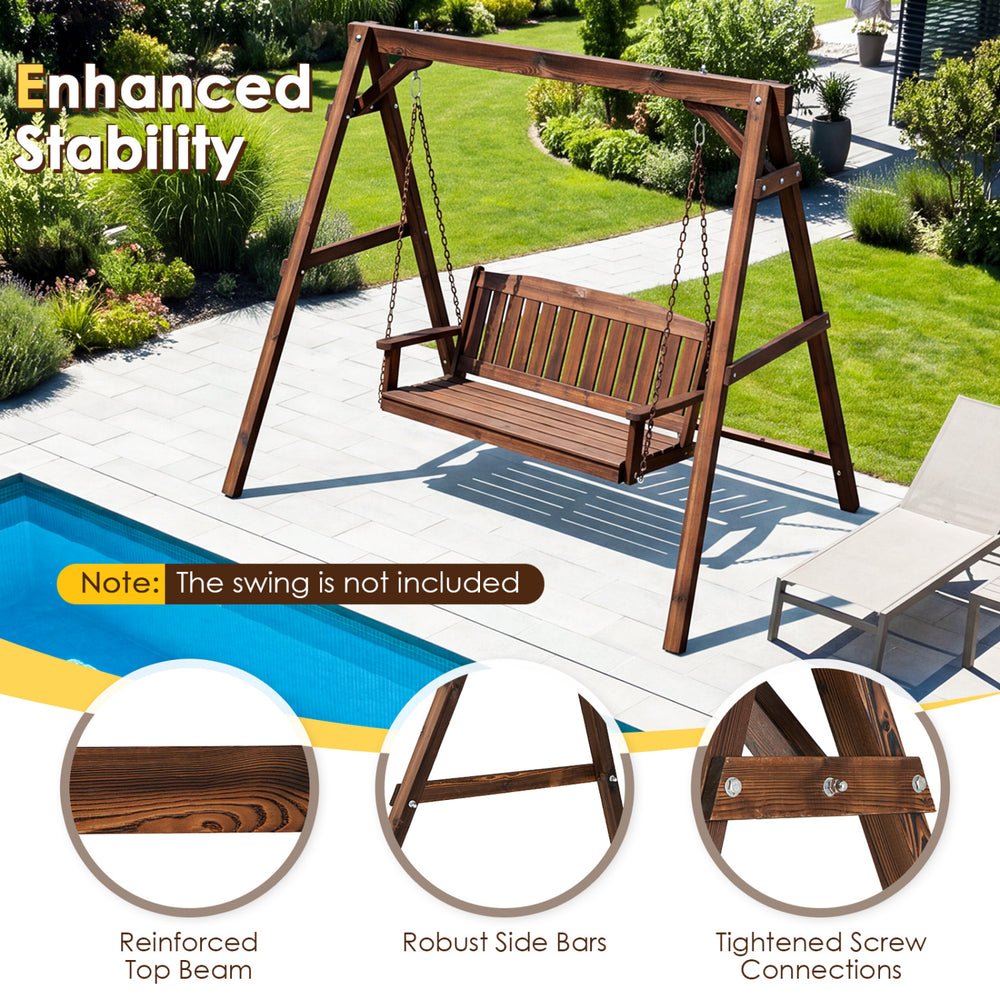 Enhanced Stability

Note: The swing is not included

Reinforced Top Beam

Robust Side Bars

Tightened Screw Connections